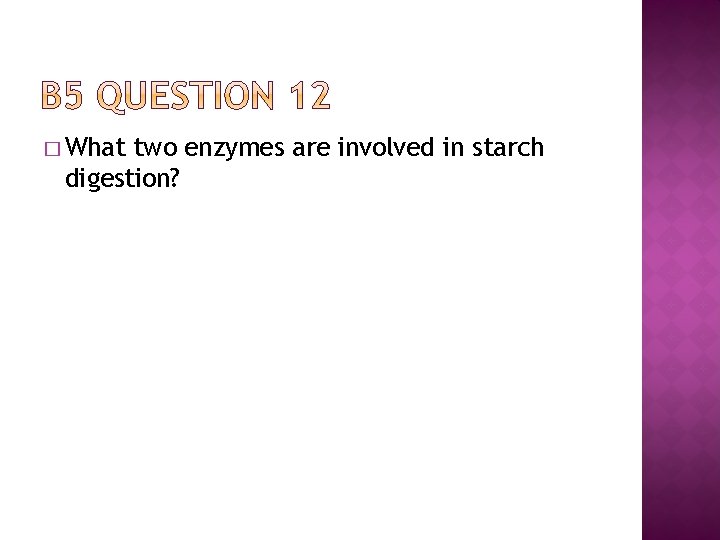 B5 QUESTION 12

□ What two enzymes are involved in starch digestion?